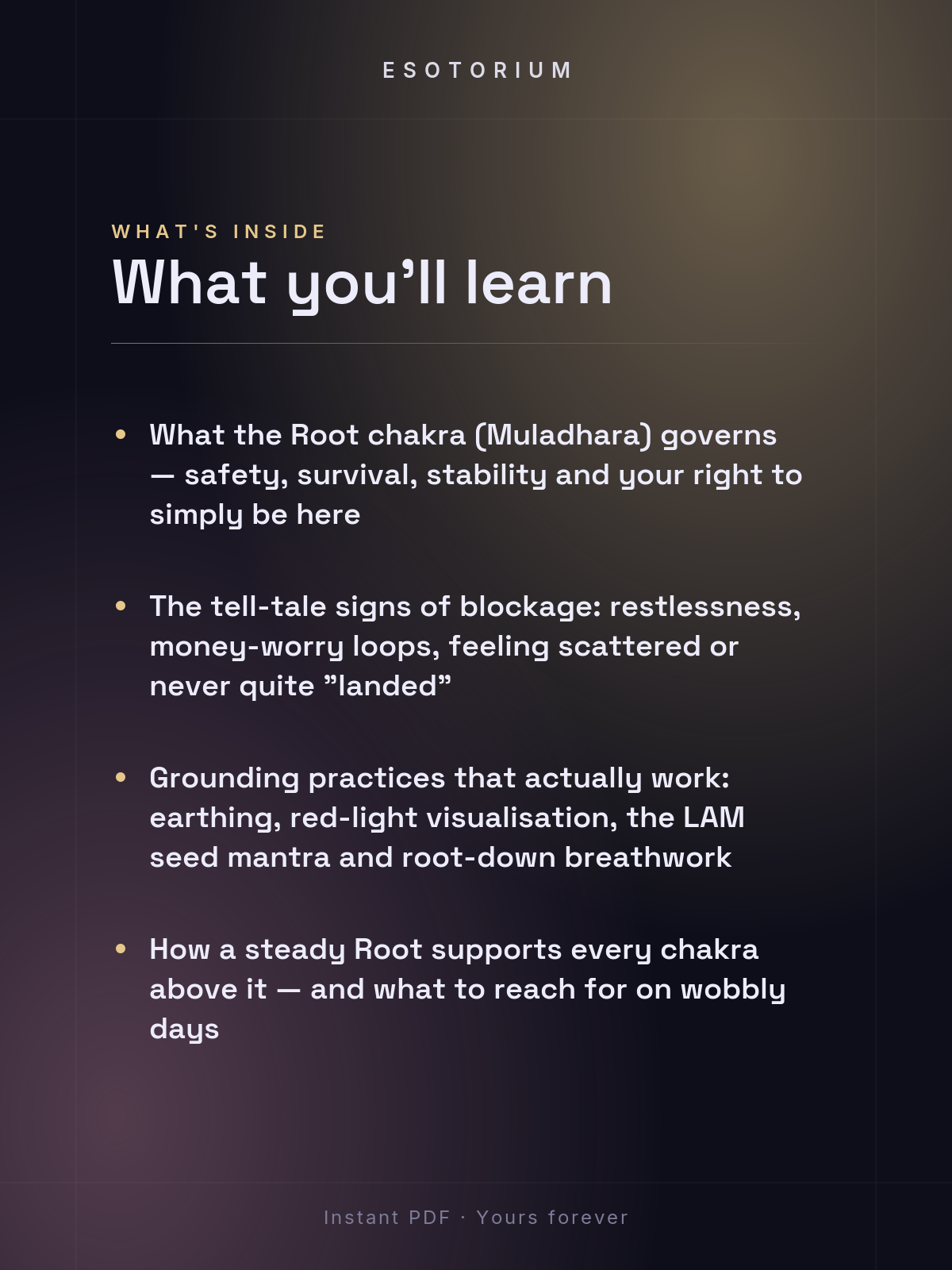 ESOTORIUM

WHAT'S INSIDE

What you'll learn

• What the Root chakra (Muladhara) governs — safety, survival, stability and your right to simply be here

• The tell-tale signs of blockage: restlessness, money-worry loops, feeling scattered or never quite "landed"

• Grounding practices that actually work: earthing, red-light visualisation, the LAM seed mantra and root-down breathwork

• How a steady Root supports every chakra above it — and what to reach for on wobbly days

Instant PDF · Yours forever